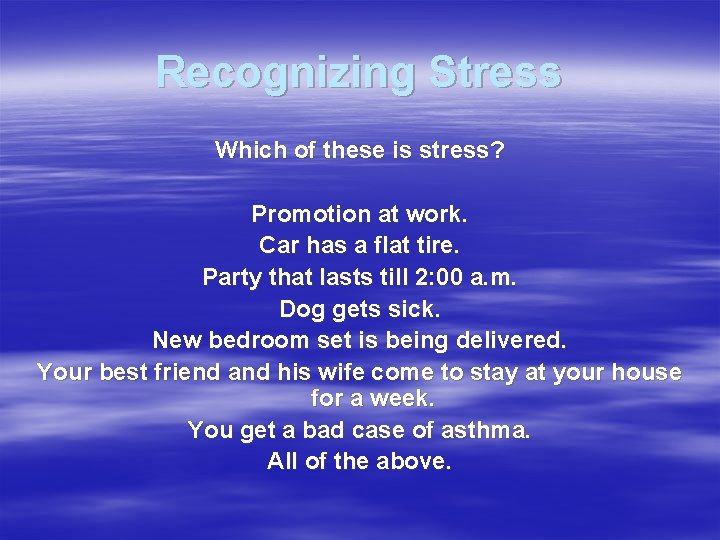 Recognizing Stress

Which of these is stress?

Promotion at work.
Car has a flat tire.
Party that lasts till 2:00 a.m.
Dog gets sick.
New bedroom set is being delivered.
Your best friend and his wife come to stay at your house for a week.
You get a bad case of asthma.
All of the above.